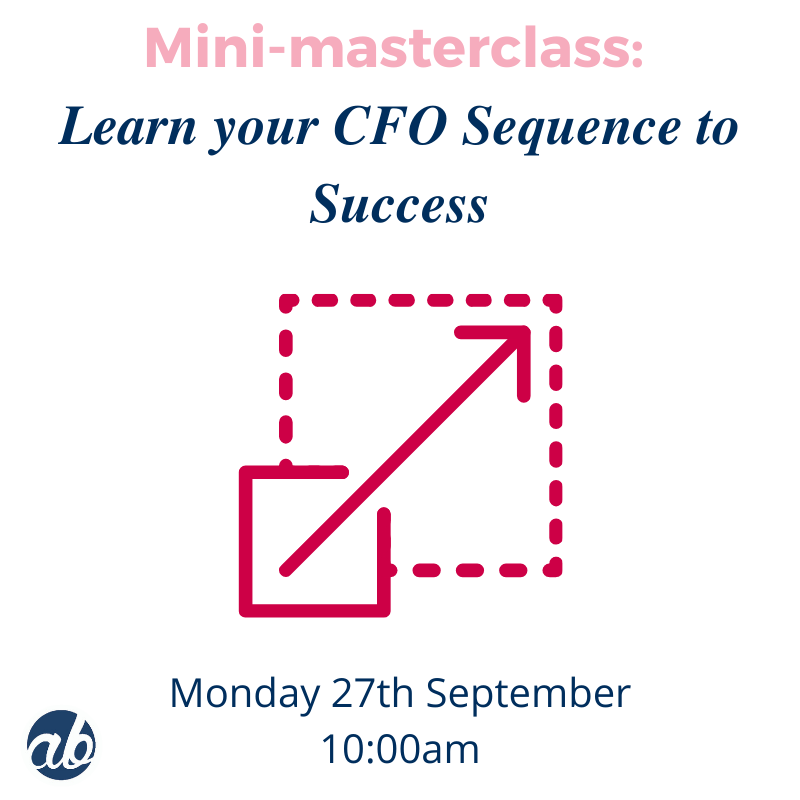 Mini-masterclass:
Learn your CFO Sequence to Success

Monday 27th September
10:00am

ab